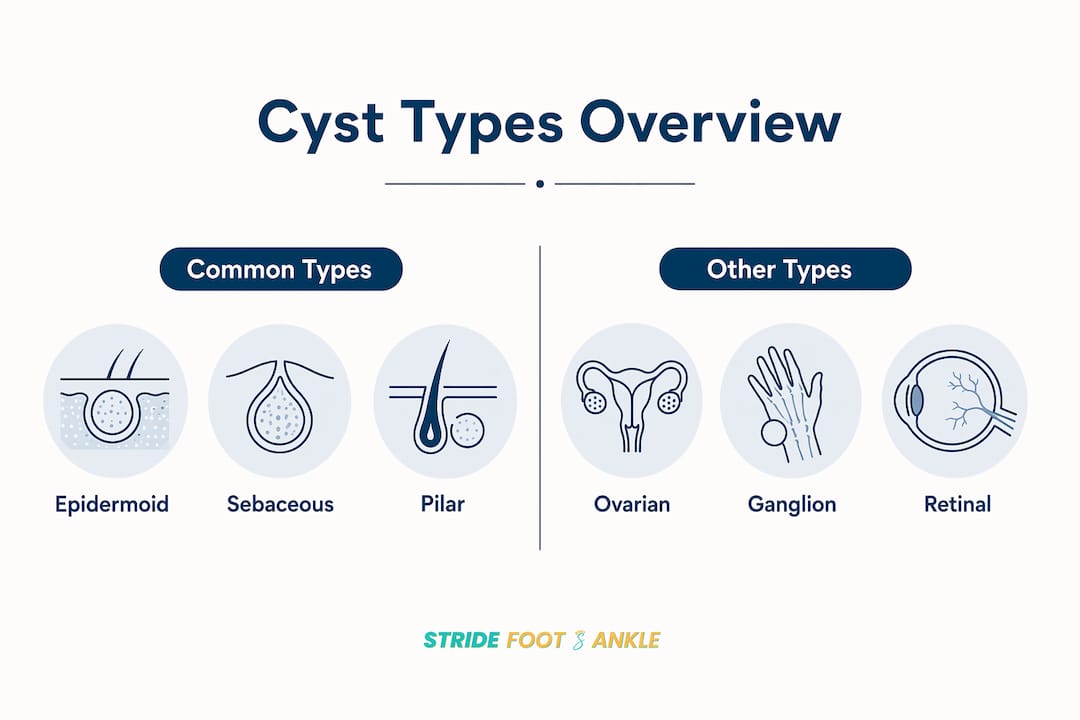 Cyst Types Overview

Common Types

Epidermoid

Sebaceous

Pilar

Other Types

Ovarian

Ganglion

Retinal

STRIDE FOOT & ANKLE